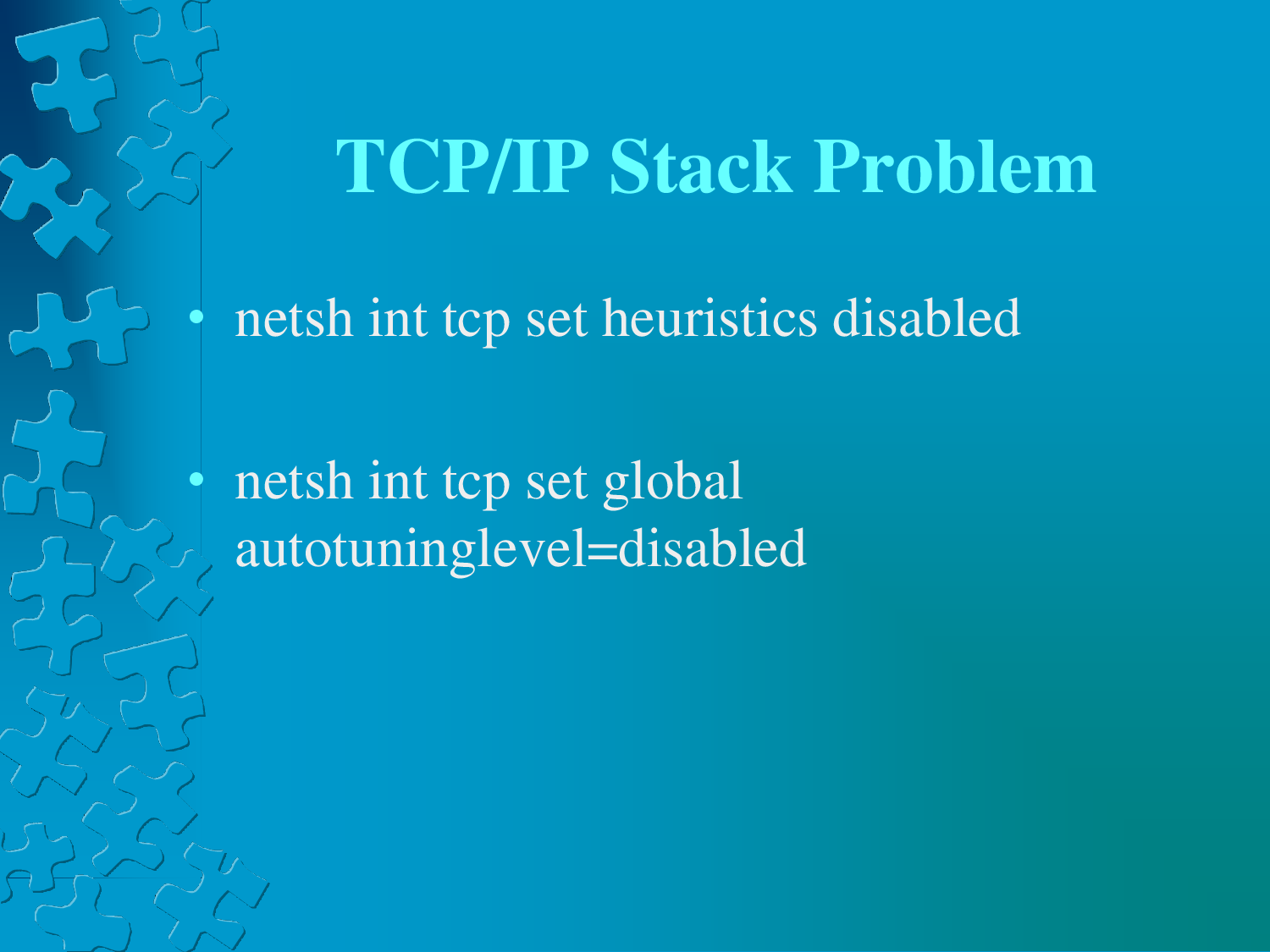 TCP/IP Stack Problem

• netsh int tcp set heuristics disabled

• netsh int tcp set global autotuninglevel=disabled